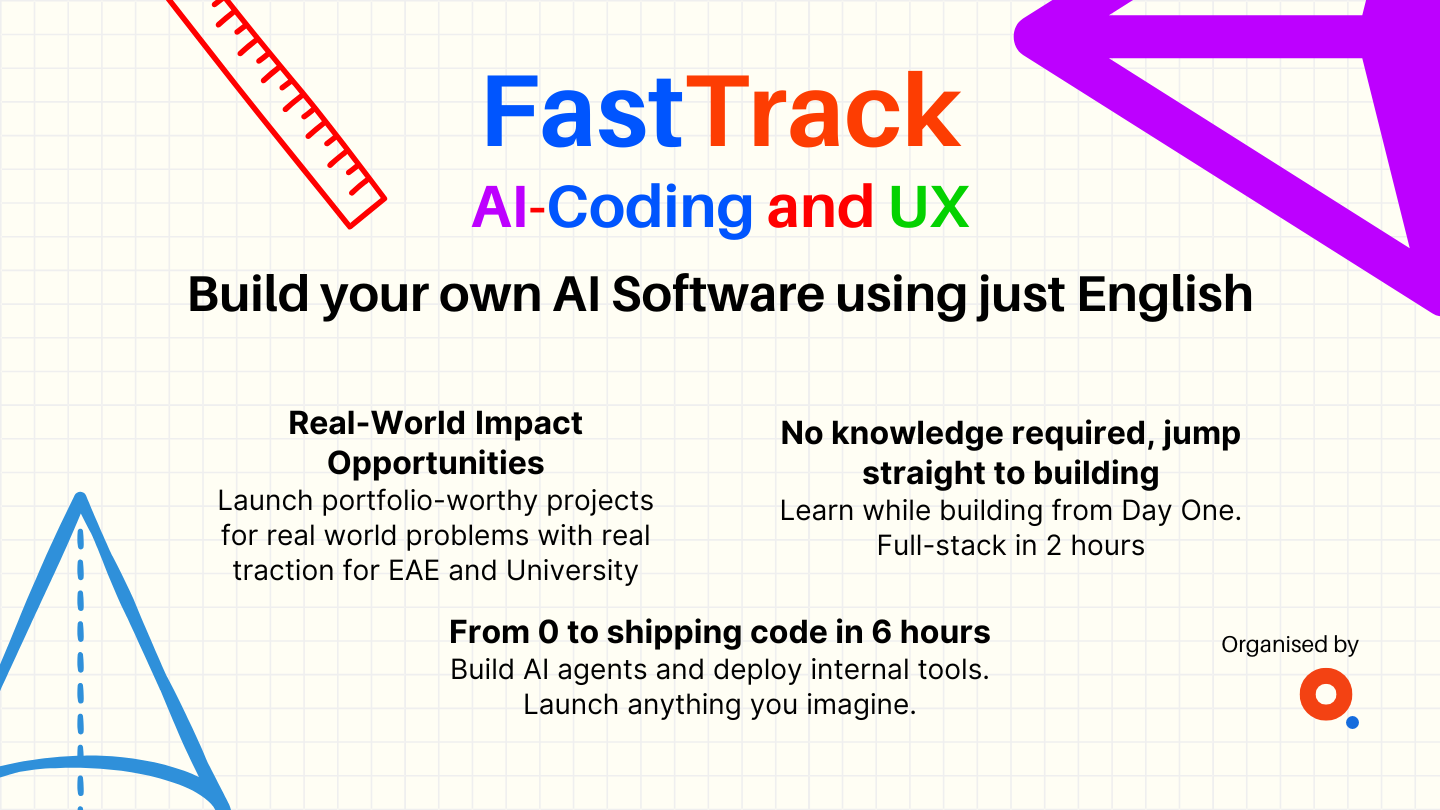 FastTrack
AI-Coding and UX

Build your own AI Software using just English

Real-World Impact Opportunities
Launch portfolio-worthy projects for real world problems with real traction for EAE and University

No knowledge required, jump straight to building
Learn while building from Day One. Full-stack in 2 hours

From 0 to shipping code in 6 hours
Build AI agents and deploy internal tools. Launch anything you imagine.

Organised by